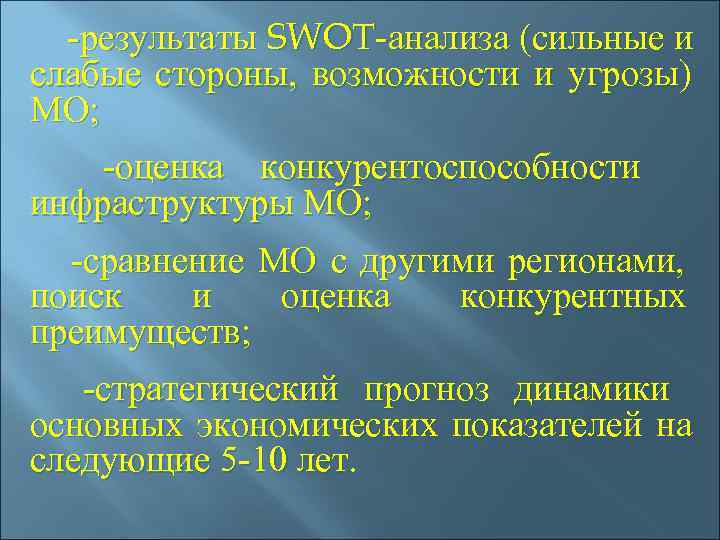 -результаты SWOT-анализа (сильные и слабые стороны, возможности и угрозы) МО;

-оценка конкурентоспособности инфраструктуры МО;

-сравнение МО с другими регионами, поиск и оценка конкурентных преимуществ;

-стратегический прогноз динамики основных экономических показателей на следующие 5-10 лет.